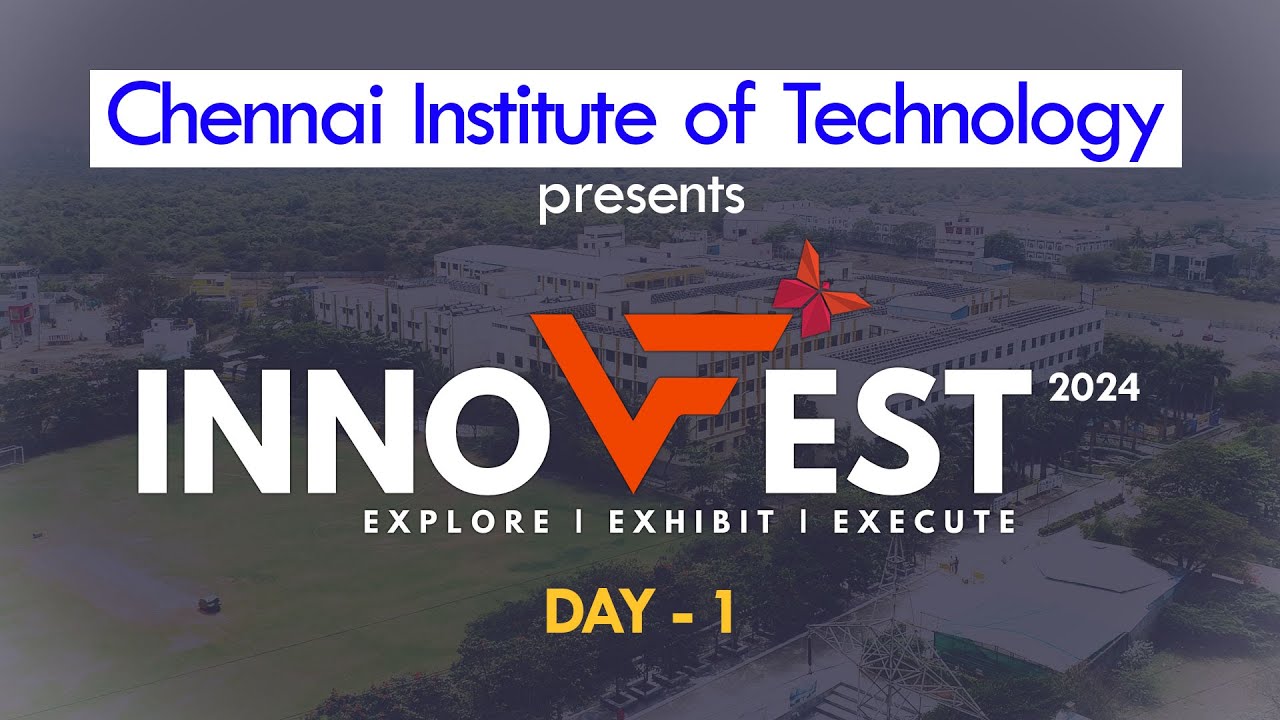 Chennai Institute of Technology

presents

INNOVFEST 2024

EXPLORE | EXHIBIT | EXECUTE

DAY - 1